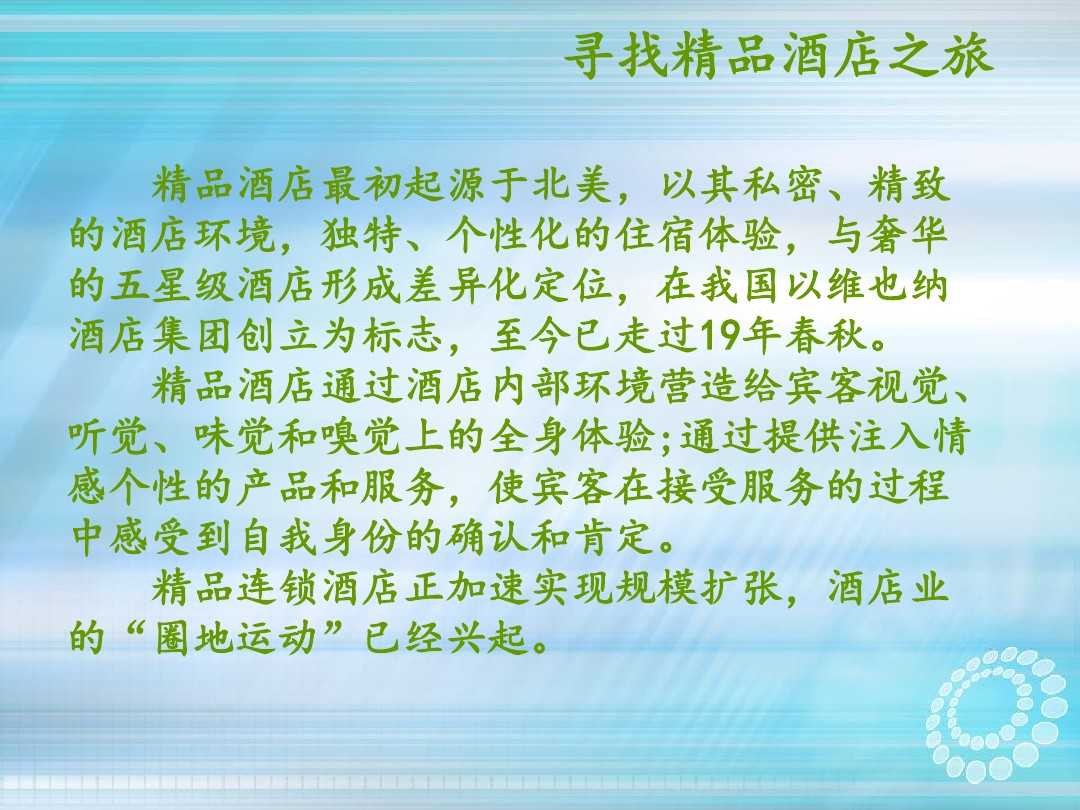 寻找精品酒店之旅

精品酒店最初起源于北美，以其私密、精致的酒店环境，独特、个性化的住宿体验，与奢华的五星级酒店形成差异化定位，在我国以维也纳酒店集团创立为标志，至今已走过19年春秋。

精品酒店通过酒店内部环境营造给宾客视觉、听觉、味觉和嗅觉上的全身体验;通过提供注入情感个性的产品和服务，使宾客在接受服务的过程中感受到自我身份的确认和肯定。

精品连锁酒店正加速实现规模扩张，酒店业的“圈地运动”已经兴起。